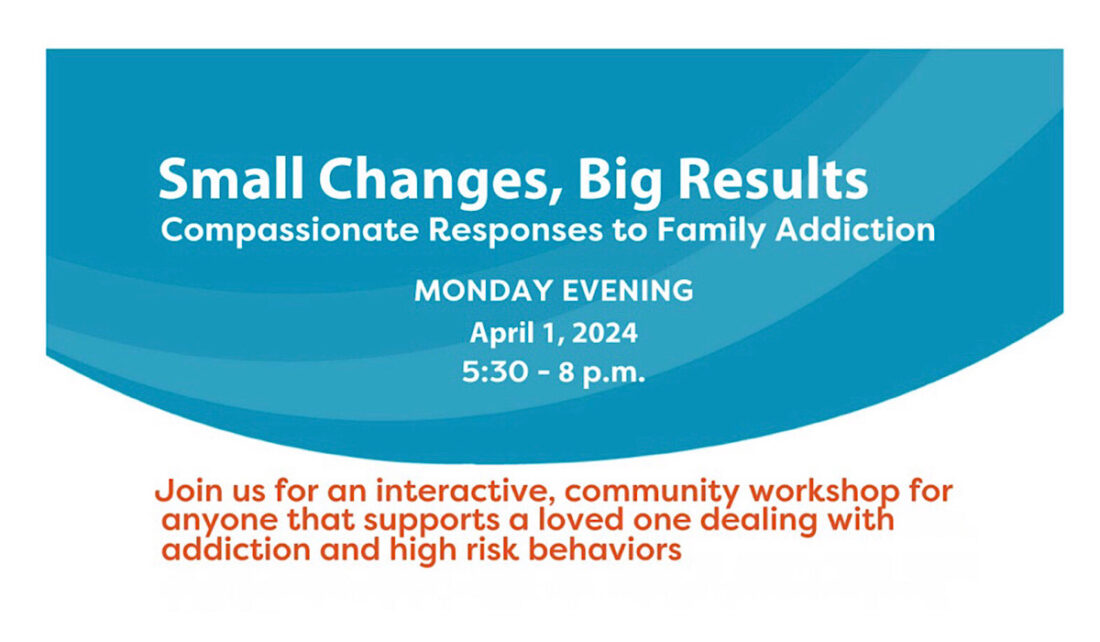 Small Changes, Big Results
Compassionate Responses to Family Addiction

MONDAY EVENING
April 1, 2024
5:30 - 8 p.m.

Join us for an interactive, community workshop for anyone that supports a loved one dealing with addiction and high risk behaviors